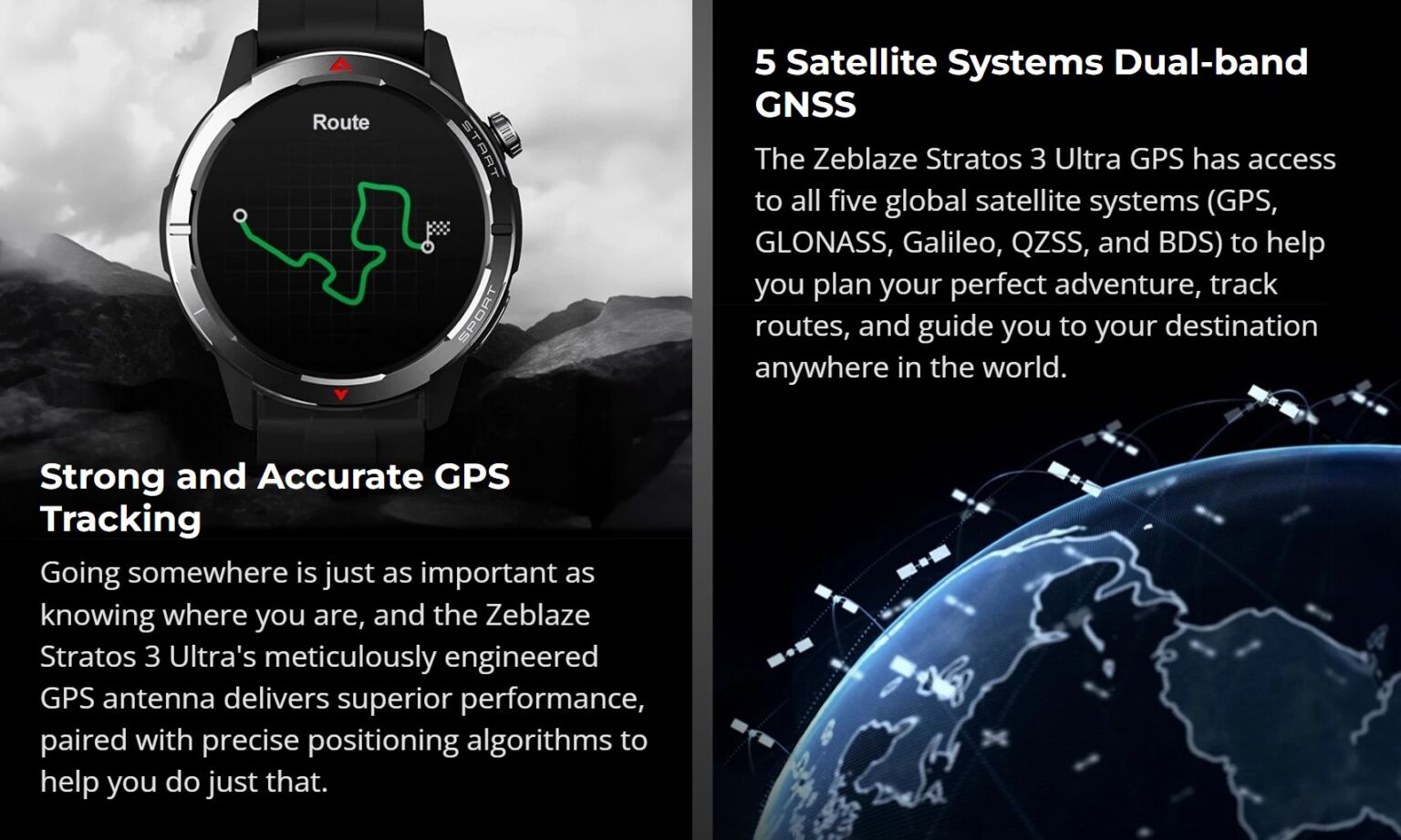 Route

START

SPORT

Strong and Accurate GPS Tracking

Going somewhere is just as important as knowing where you are, and the Zeblaze Stratos 3 Ultra's meticulously engineered GPS antenna delivers superior performance, paired with precise positioning algorithms to help you do just that.

5 Satellite Systems Dual-band GNSS

The Zeblaze Stratos 3 Ultra GPS has access to all five global satellite systems (GPS, GLONASS, Galileo, QZSS, and BDS) to help you plan your perfect adventure, track routes, and guide you to your destination anywhere in the world.